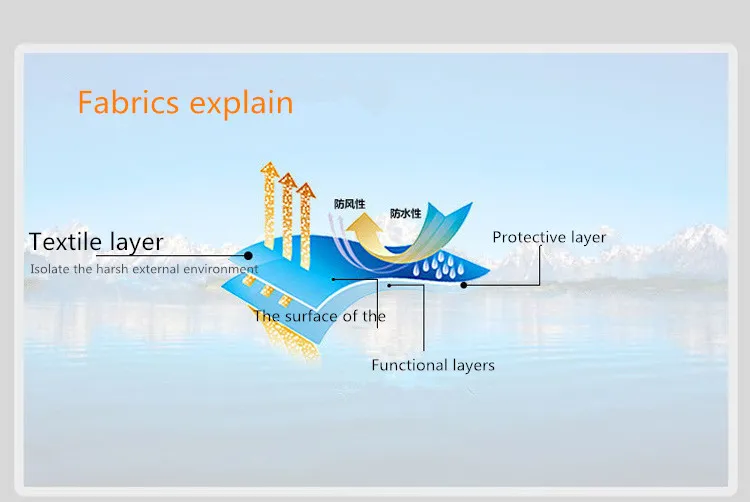 Fabrics explain

防风性

防水性

Textile layer

Isolate the harsh external environment

Protective layer

The surface of the

Functional layers